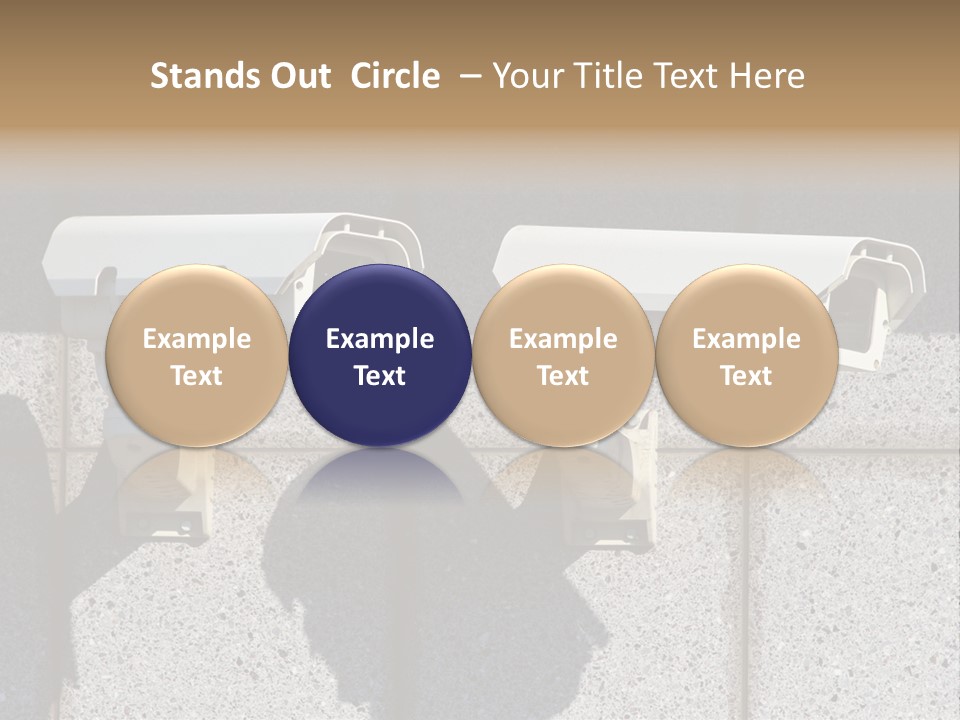 Stands Out Circle – Your Title Text Here

Example Text

Example Text

Example Text

Example Text